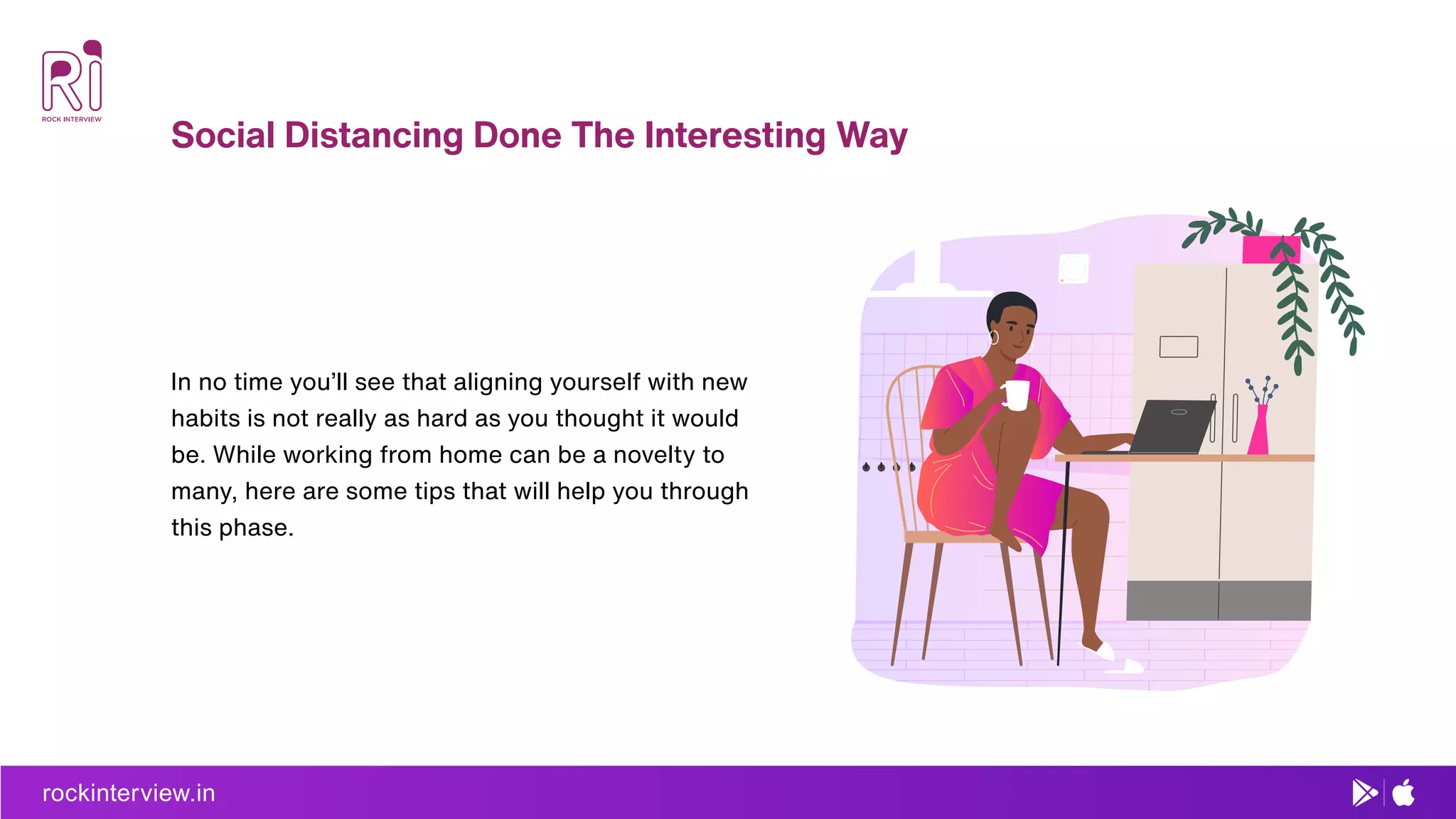 Ri
ROCK INTERVIEW

Social Distancing Done The Interesting Way

In no time you'll see that aligning yourself with new habits is not really as hard as you thought it would be. While working from home can be a novelty to many, here are some tips that will help you through this phase.

rockinterview.in